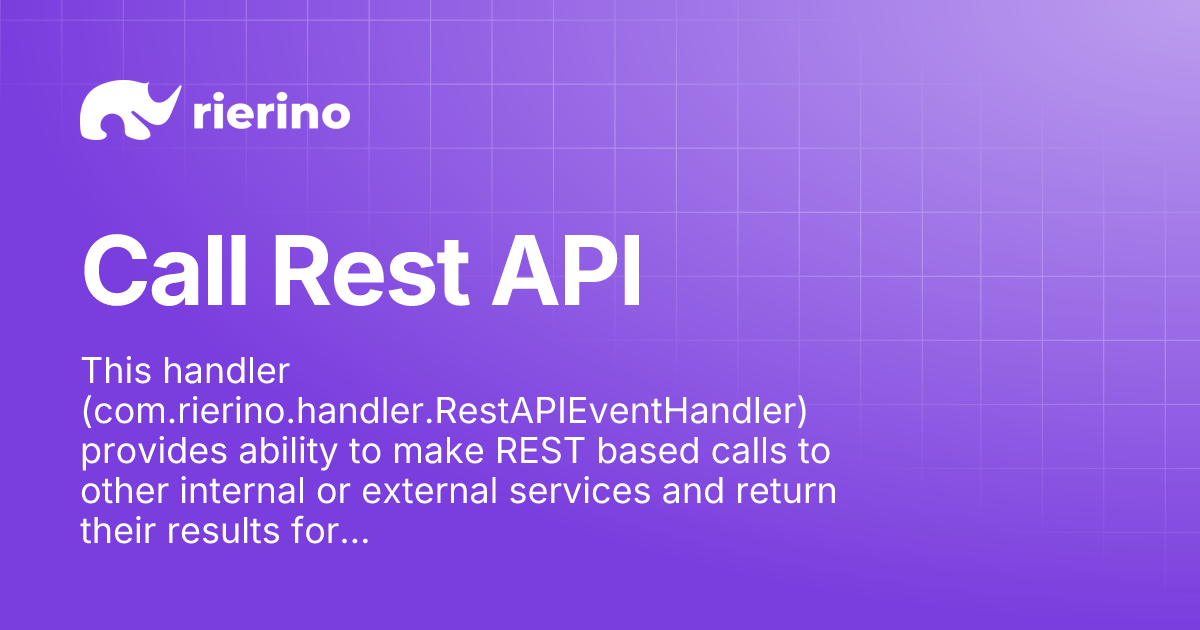 rierino

Call Rest API

This handler (com.rierino.handler.RestAPIEventHandler) provides ability to make REST based calls to other internal or external services and return their results for...